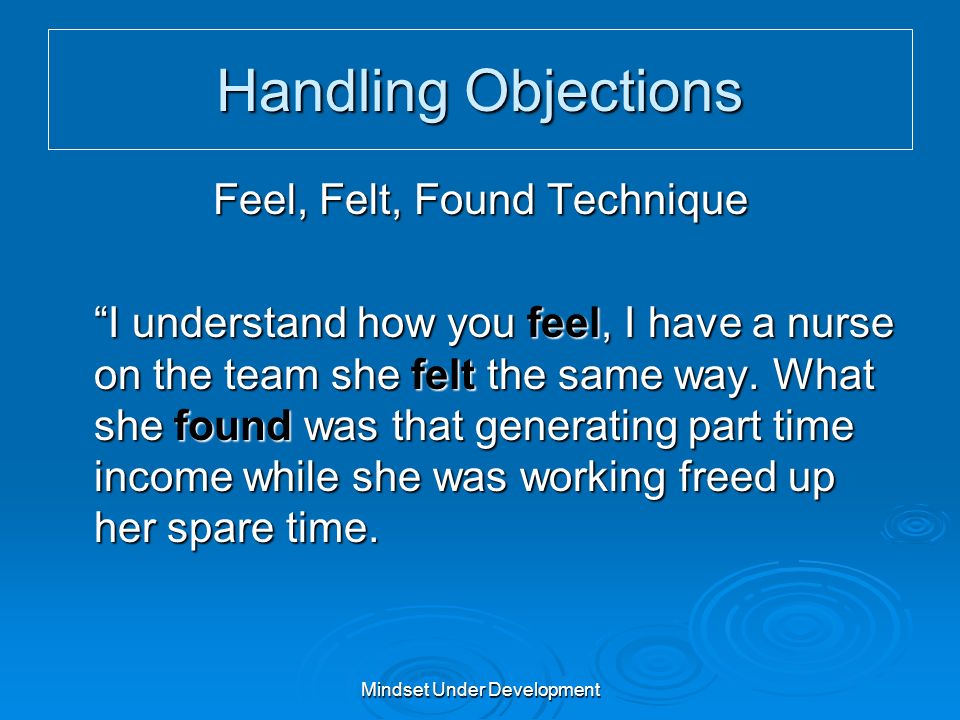 Handling Objections

Feel, Felt, Found Technique

“I understand how you feel, I have a nurse on the team she felt the same way. What she found was that generating part time income while she was working freed up her spare time.

Mindset Under Development